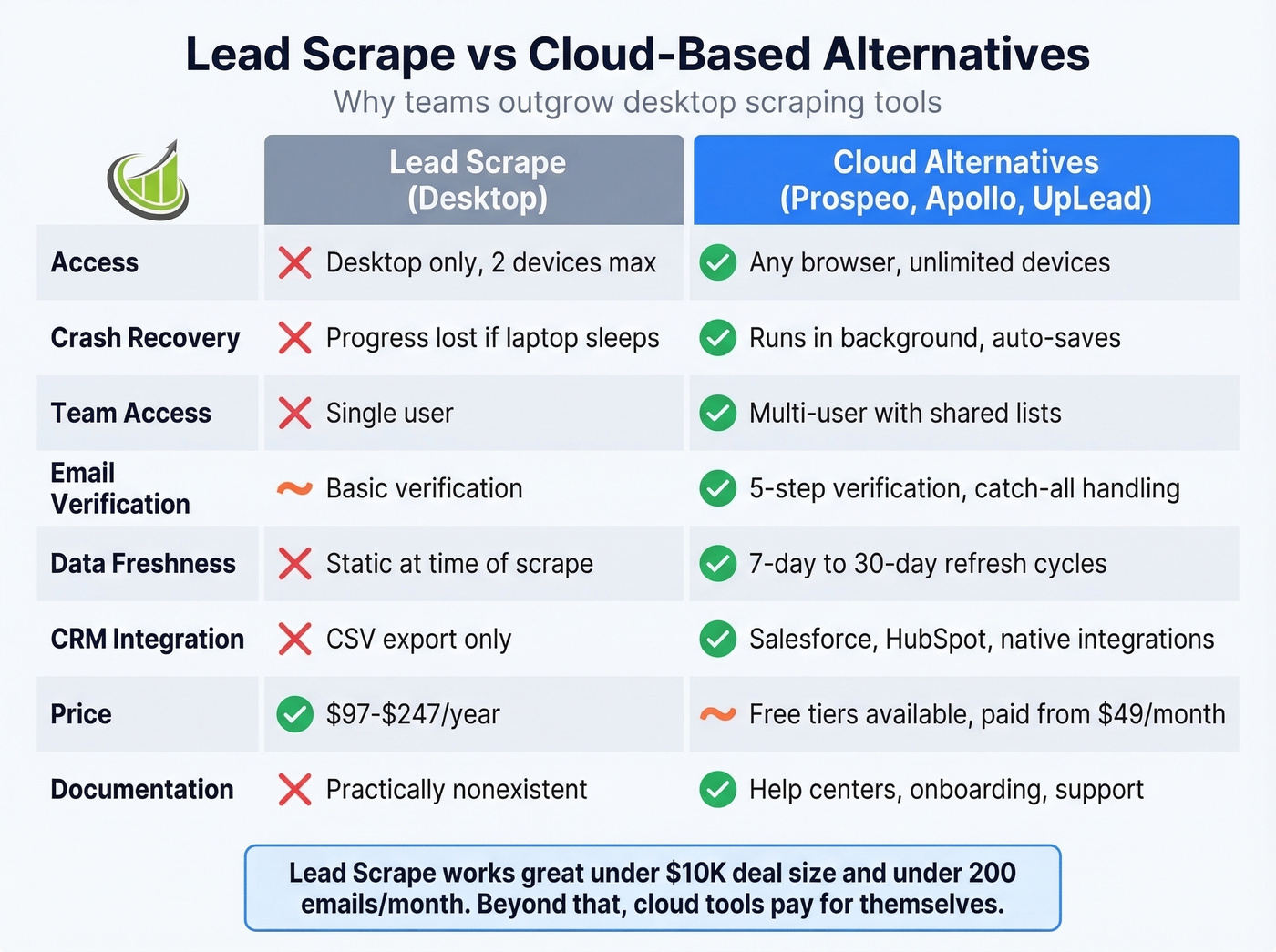 Lead Scrape vs Cloud-Based Alternatives
Why teams outgrow desktop scraping tools

| | Lead Scrape (Desktop) | Cloud Alternatives (Prospeo, Apollo, UpLead) |
|---|---|---|
| Access | Desktop only, 2 devices max | Any browser, unlimited devices |
| Crash Recovery | Progress lost if laptop sleeps | Runs in background, auto-saves |
| Team Access | Single user | Multi-user with shared lists |
| Email Verification | Basic verification | 5-step verification, catch-all handling |
| Data Freshness | Static at time of scrape | 7-day to 30-day refresh cycles |
| CRM Integration | CSV export only | Salesforce, HubSpot, native integrations |
| Price | \$97-\$247/year | Free tiers available, paid from \$49/month |
| Documentation | Practically nonexistent | Help centers, onboarding, support |

Lead Scrape works great under \$10K deal size and under 200 emails/month. Beyond that, cloud tools pay for themselves.